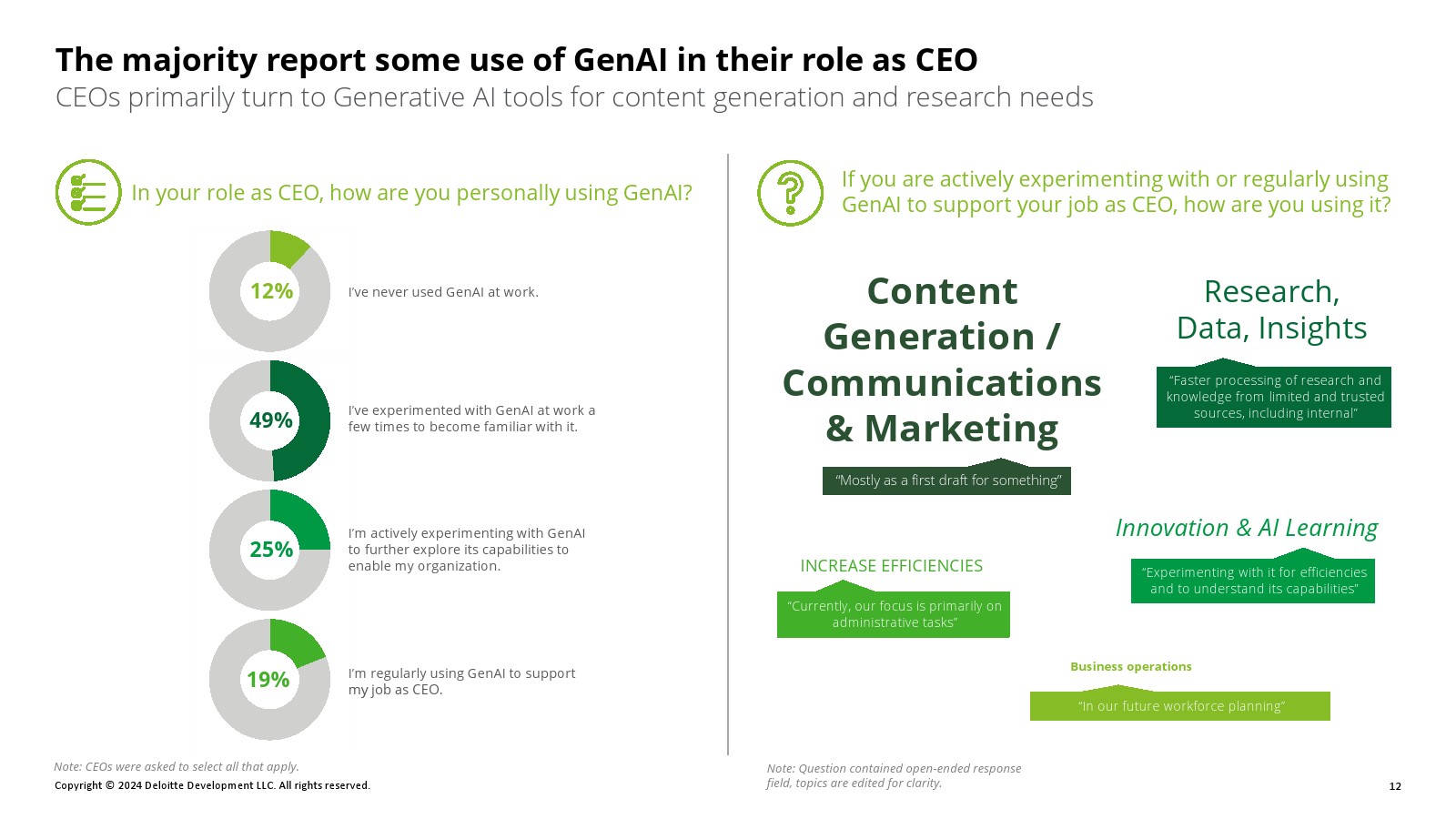 The majority report some use of GenAI in their role as CEO
CEOs primarily turn to Generative AI tools for content generation and research needs

In your role as CEO, how are you personally using GenAI?

12% I've never used GenAI at work.

49% I've experimented with GenAI at work a few times to become familiar with it.

25% I'm actively experimenting with GenAI to further explore its capabilities to enable my organization.

19% I'm regularly using GenAI to support my job as CEO.

Note: CEOs were asked to select all that apply.

Copyright © 2024 Deloitte Development LLC. All rights reserved.

If you are actively experimenting with or regularly using GenAI to support your job as CEO, how are you using it?

Content Generation / Communications & Marketing

"Mostly as a first draft for something"

Research, Data, Insights

"Faster processing of research and knowledge from limited and trusted sources, including internal"

Innovation & AI Learning

"Experimenting with it for efficiencies and to understand its capabilities"

INCREASE EFFICIENCIES

"Currently, our focus is primarily on administrative tasks"

Business operations

"In our future workforce planning"

Note: Question contained open-ended response field, topics are edited for clarity.

12